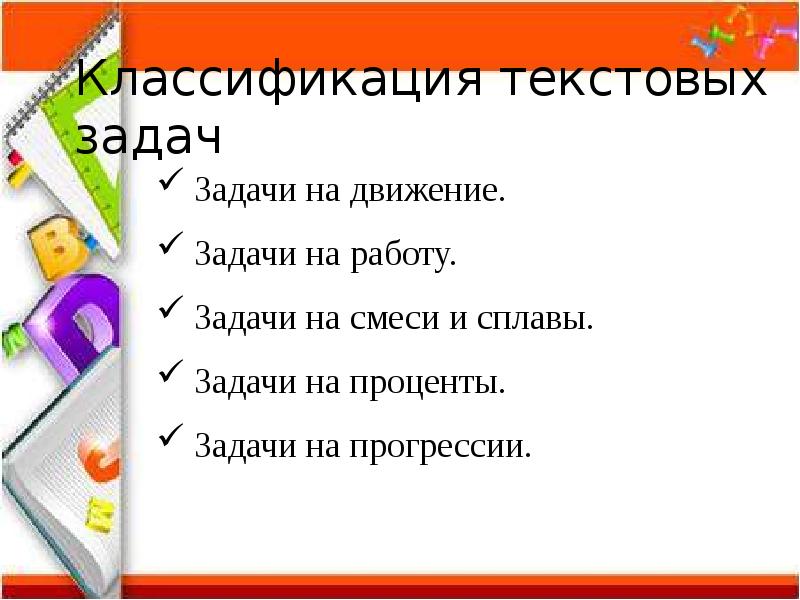 Классификация текстовых задач

✓ Задачи на движение.
✓ Задачи на работу.
✓ Задачи на смеси и сплавы.
✓ Задачи на проценты.
✓ Задачи на прогрессии.